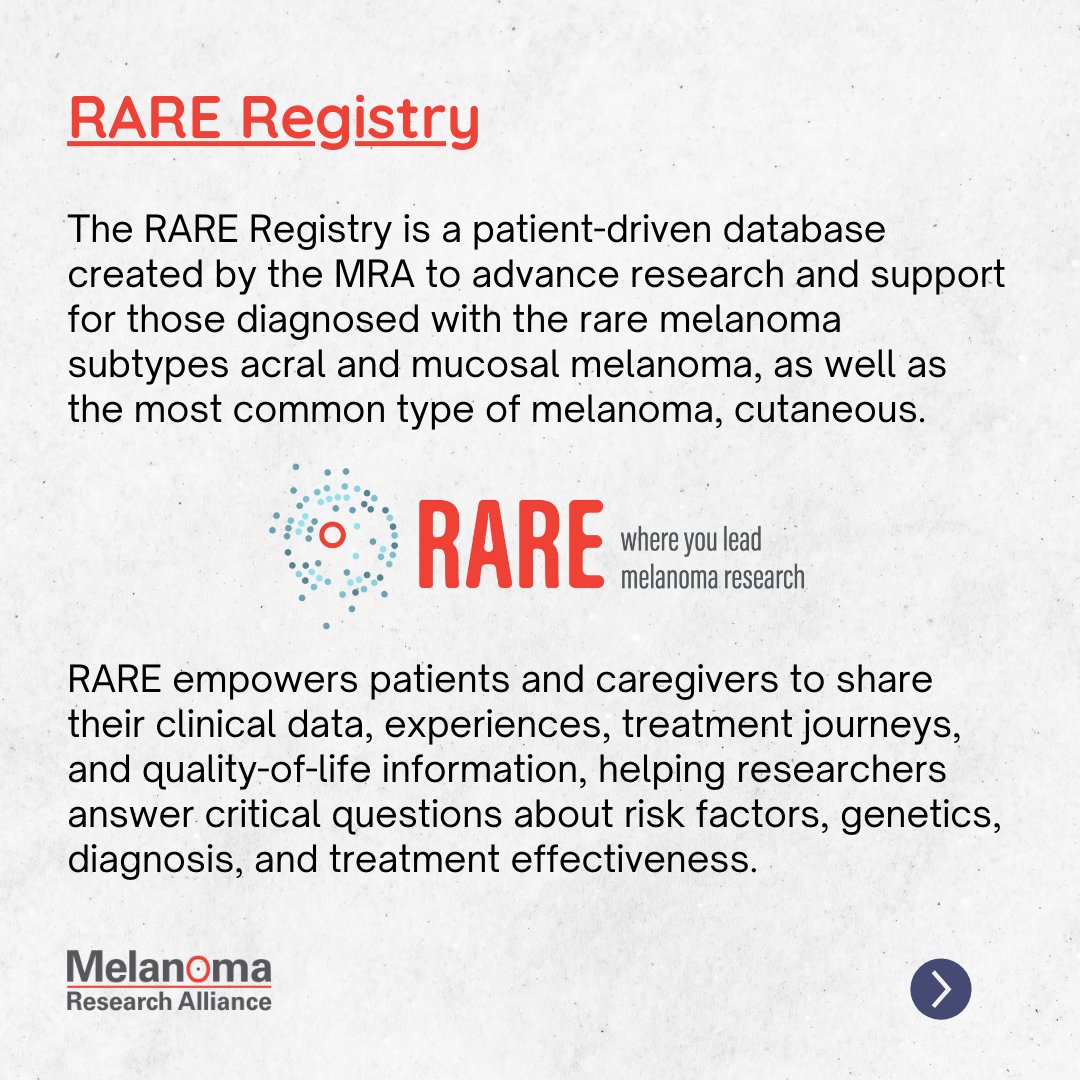 RARE Registry

The RARE Registry is a patient-driven database created by the MRA to advance research and support for those diagnosed with the rare melanoma subtypes acral and mucosal melanoma, as well as the most common type of melanoma, cutaneous.

RARE where you lead melanoma research

RARE empowers patients and caregivers to share their clinical data, experiences, treatment journeys, and quality-of-life information, helping researchers answer critical questions about risk factors, genetics, diagnosis, and treatment effectiveness.

Melanoma Research Alliance